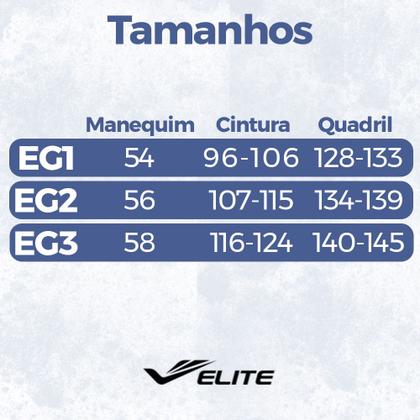 Tamanhos

| | Manequim | Cintura | Quadril |
|---|---|---|---|
| EG1 | 54 | 96-106 | 128-133 |
| EG2 | 56 | 107-115 | 134-139 |
| EG3 | 58 | 116-124 | 140-145 |

ELITE